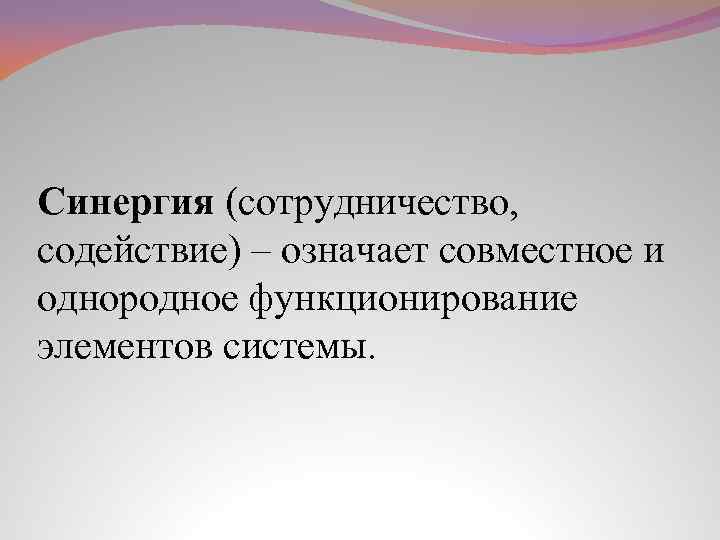 Синергия (сотрудничество, содействие) – означает совместное и однородное функционирование элементов системы.